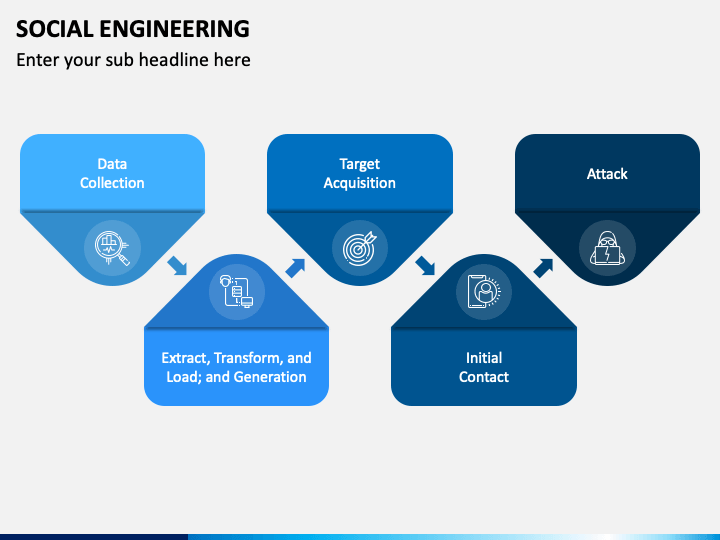 SOCIAL ENGINEERING

Enter your sub headline here

Data Collection

Extract, Transform, and Load; and Generation

Target Acquisition

Initial Contact

Attack